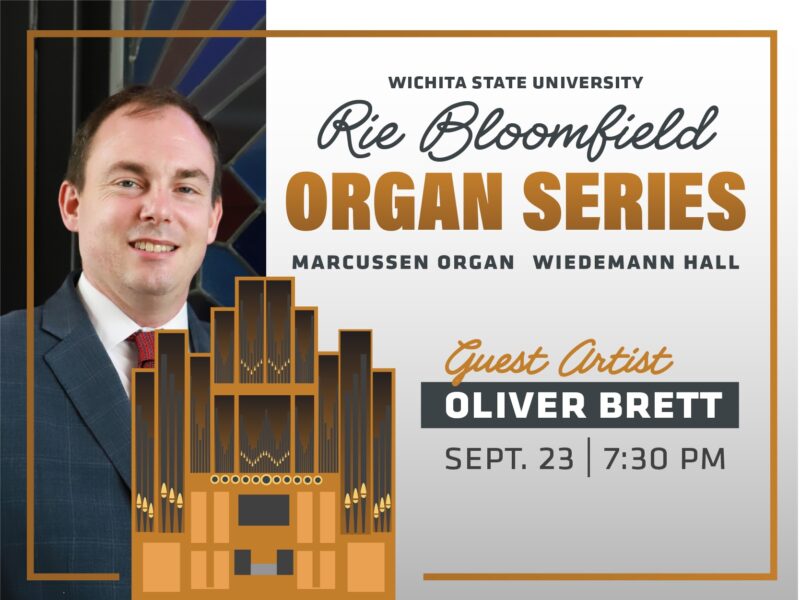 WICHITA STATE UNIVERSITY
Rie Bloomfield
ORGAN SERIES
MARCUSSEN ORGAN WIEDEMANN HALL

Guest Artist
OLIVER BRETT
SEPT. 23 | 7:30 PM